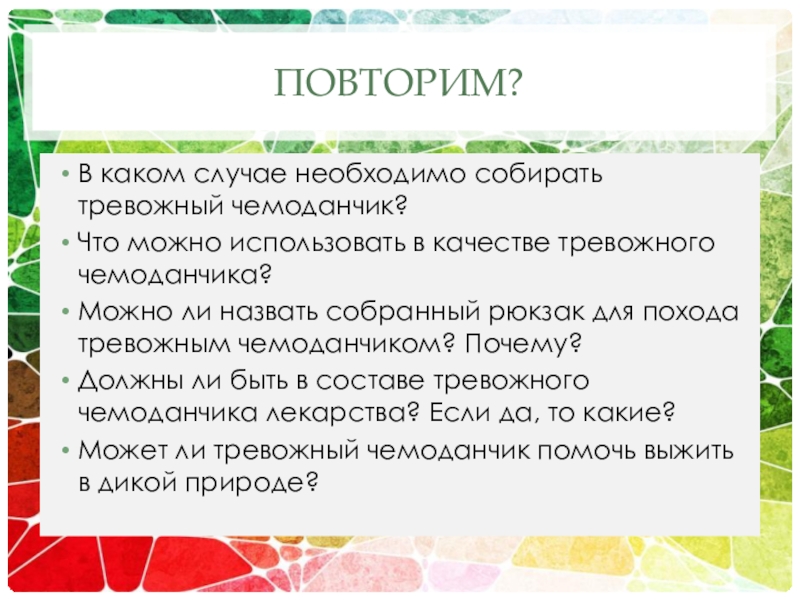 ПОВТОРИМ?

• В каком случае необходимо собирать тревожный чемоданчик?
• Что можно использовать в качестве тревожного чемоданчика?
• Можно ли назвать собранный рюкзак для похода тревожным чемоданчиком? Почему?
• Должны ли быть в составе тревожного чемоданчика лекарства? Если да, то какие?
• Может ли тревожный чемоданчик помочь выжить в дикой природе?